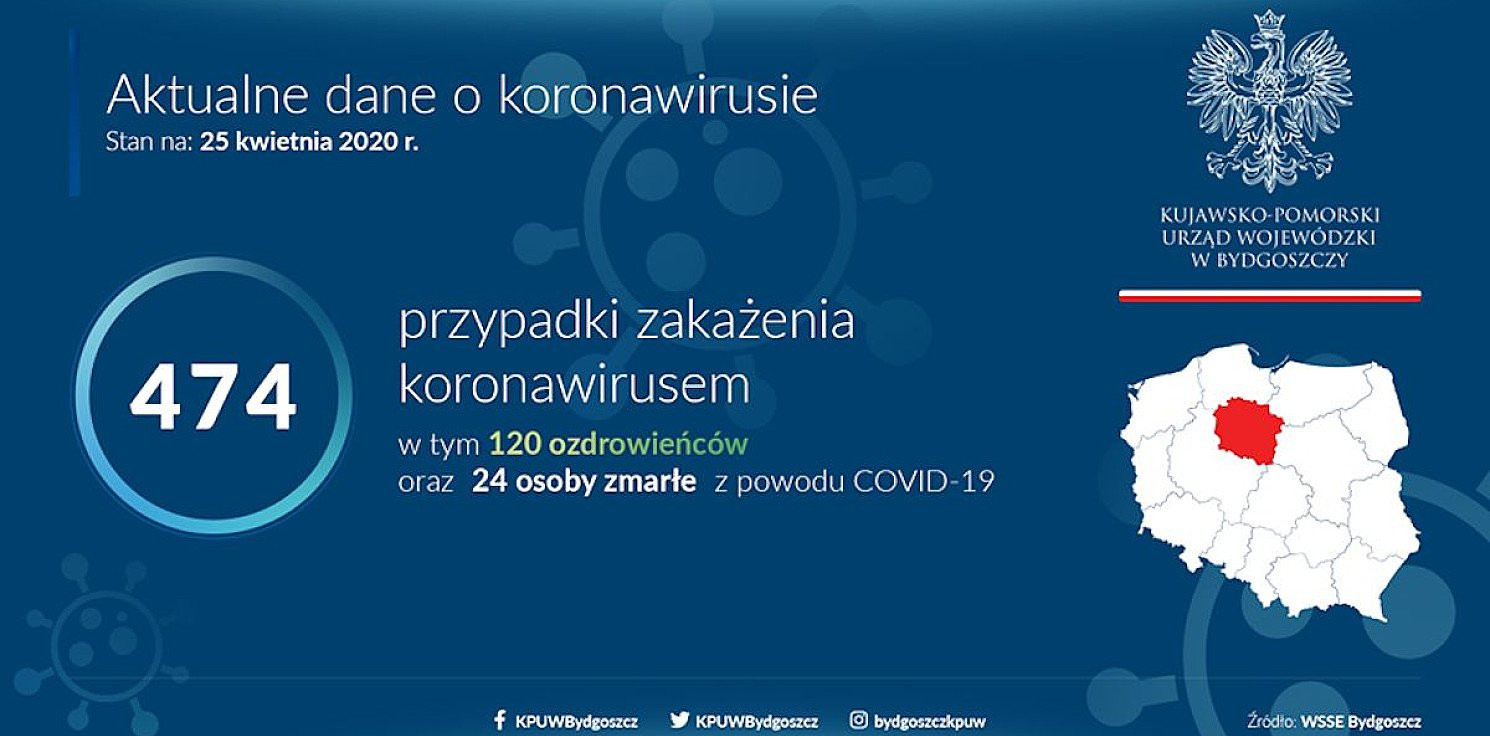 Aktualne dane o koronawirusie
Stan na: 25 kwietnia 2020 r.

KUJAWSKO-POMORSKI
URZĄD WOJEWÓDZKI
W BYDGOSZCZY

474

przypadki zakażenia koronawirusem

w tym 120 ozdrowieńców
oraz 24 osoby zmarłe z powodu COVID-19

KPUWBydgoszcz KPUWBydgoszcz bydgoszczkpuw

Źródło: WSSE Bydgoszcz